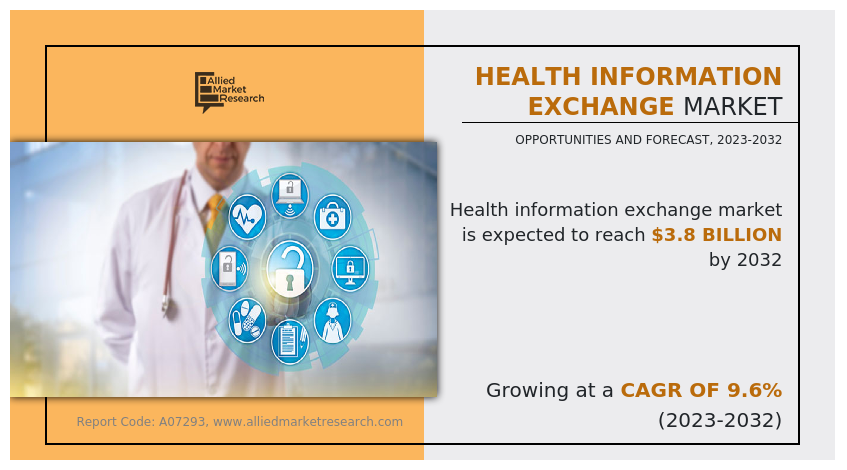 Allied Market Research

HEALTH INFORMATION EXCHANGE MARKET

OPPORTUNITIES AND FORECAST, 2023-2032

Health information exchange market is expected to reach $3.8 BILLION by 2032

Growing at a CAGR OF 9.6% (2023-2032)

Report Code: A07293, www.alliedmarketresearch.com